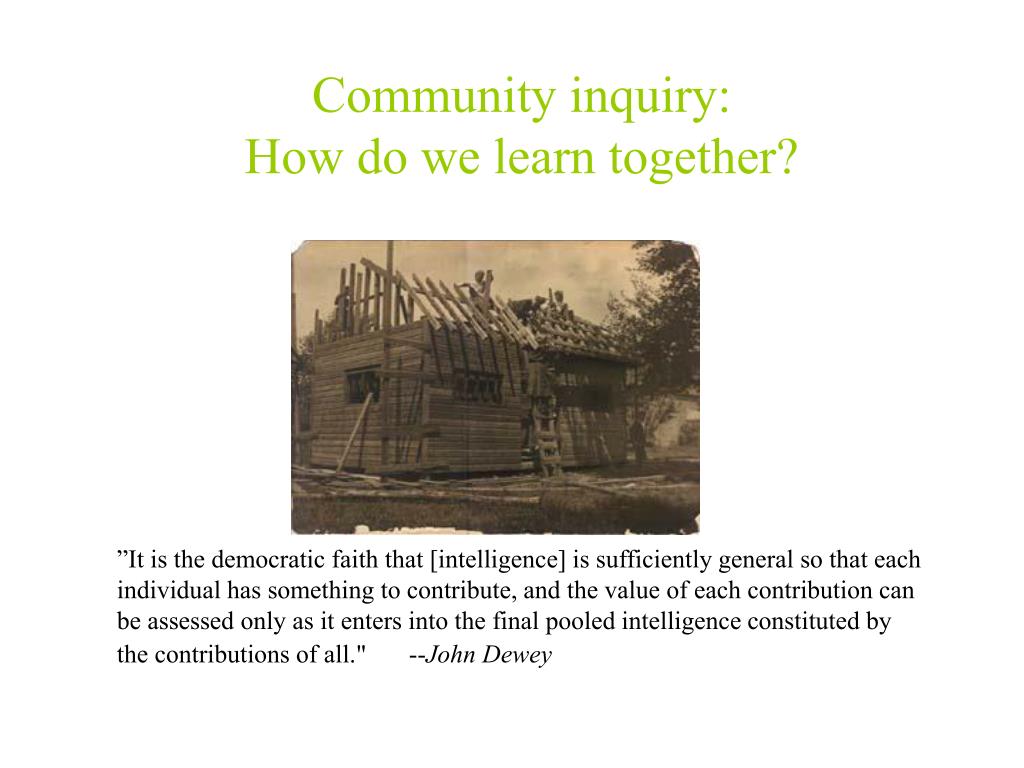 Community inquiry:
How do we learn together?

”It is the democratic faith that [intelligence] is sufficiently general so that each individual has something to contribute, and the value of each contribution can be assessed only as it enters into the final pooled intelligence constituted by the contributions of all." --John Dewey